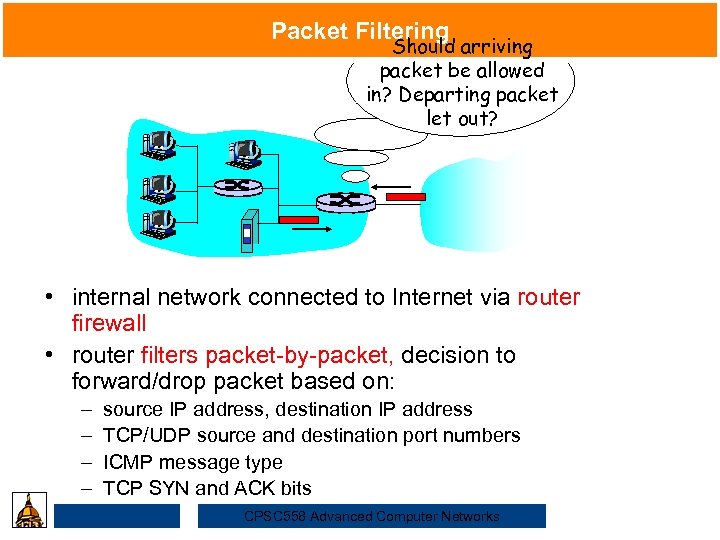 Packet Filtering

Should arriving packet be allowed in? Departing packet let out?

• internal network connected to Internet via router firewall
• router filters packet-by-packet, decision to forward/drop packet based on:
– source IP address, destination IP address
– TCP/UDP source and destination port numbers
– ICMP message type
– TCP SYN and ACK bits

CPSC558 Advanced Computer Networks